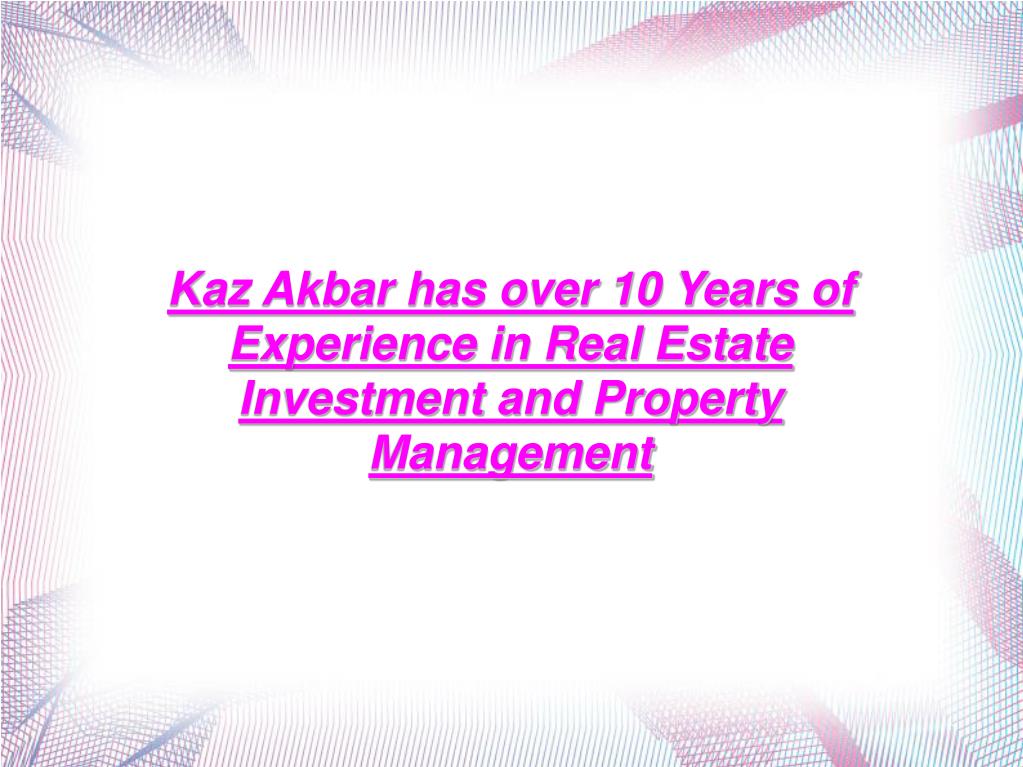 Kaz Akbar has over 10 Years of Experience in Real Estate Investment and Property Management